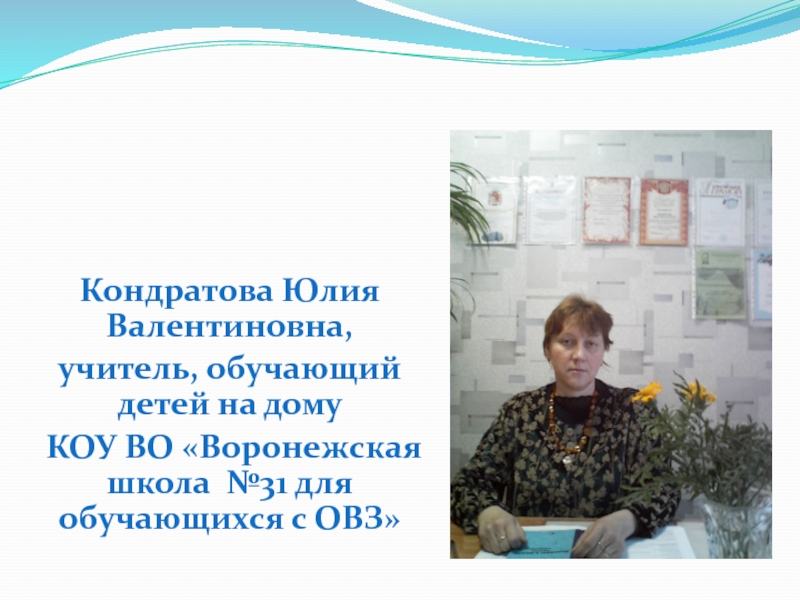 Кондратова Юлия Валентиновна,

учитель, обучающий детей на дому

КОУ ВО «Воронежская школа №31 для обучающихся с ОВЗ»